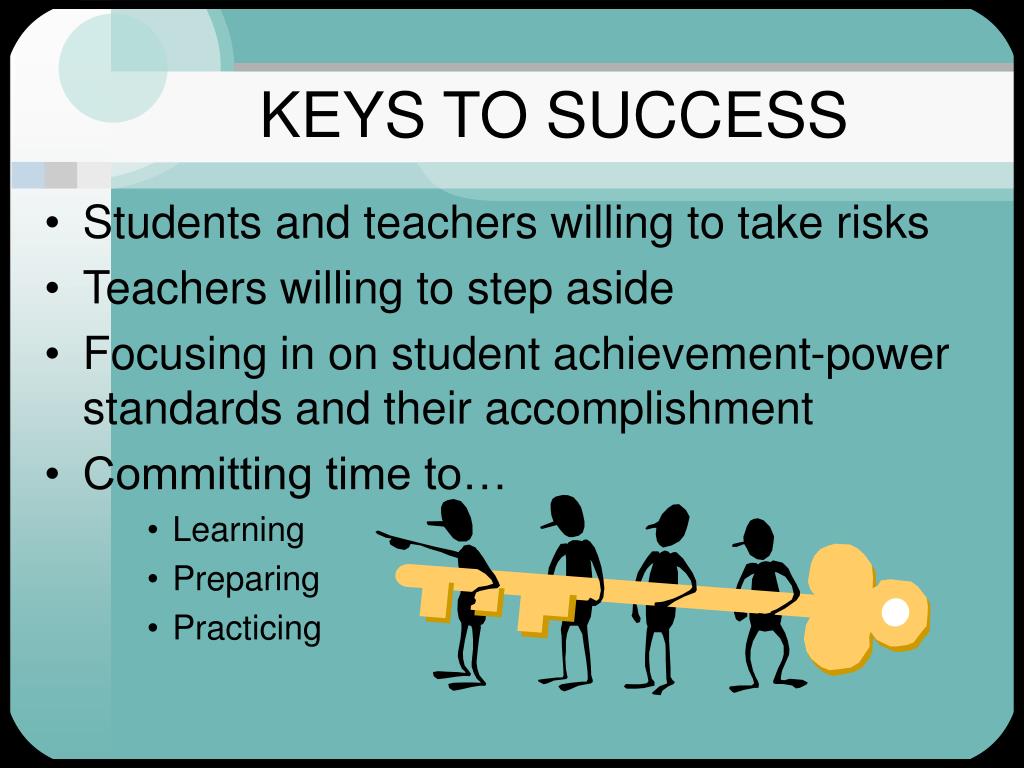 KEYS TO SUCCESS

• Students and teachers willing to take risks
• Teachers willing to step aside
• Focusing in on student achievement-power standards and their accomplishment
• Committing time to…
  • Learning
  • Preparing
  • Practicing